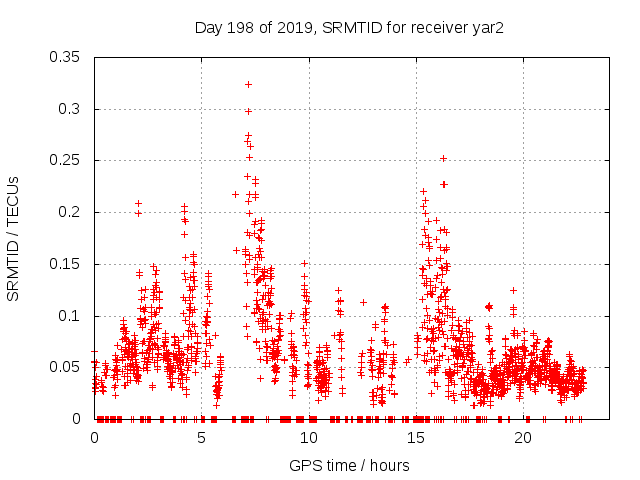 Day 198 of 2019, SRMTID for receiver yar2

SRMTID / TECUs

0.35
0.3
0.25
0.2
0.15
0.1
0.05
0

0
5
10
15
20

GPS time / hours